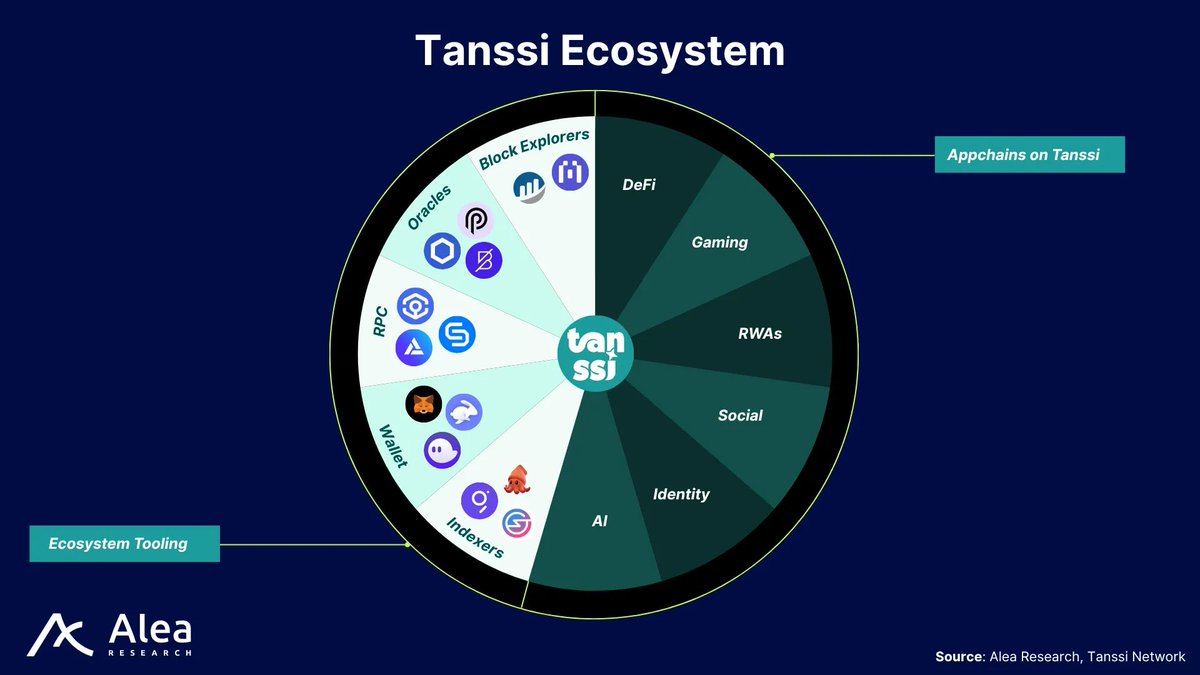 Tanssi Ecosystem

Appchains on Tanssi

Block Explorers

Oracles

RPC

Wallet

Indexers

DeFi

Gaming

RWAs

Social

Identity

AI

tan
ssi

Ecosystem Tooling

Alea
RESEARCH

Source: Alea Research, Tanssi Network